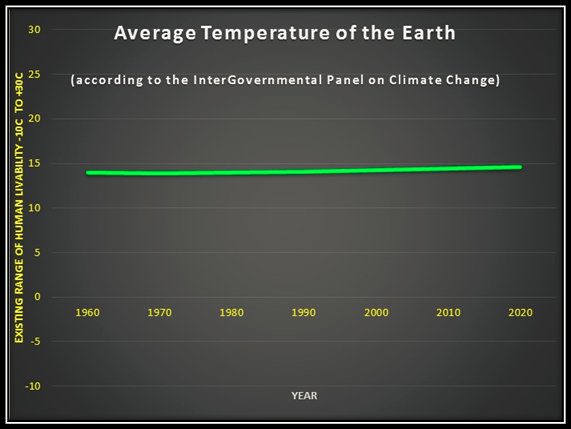 Average Temperature of the Earth

(according to the InterGovernmental Panel on Climate Change)

EXISTING RANGE OF HUMAN LIVABILITY -10C TO +30C

30
25
20
15
10
5
0
-5
-10

1960 1970 1980 1990 2000 2010 2020

YEAR